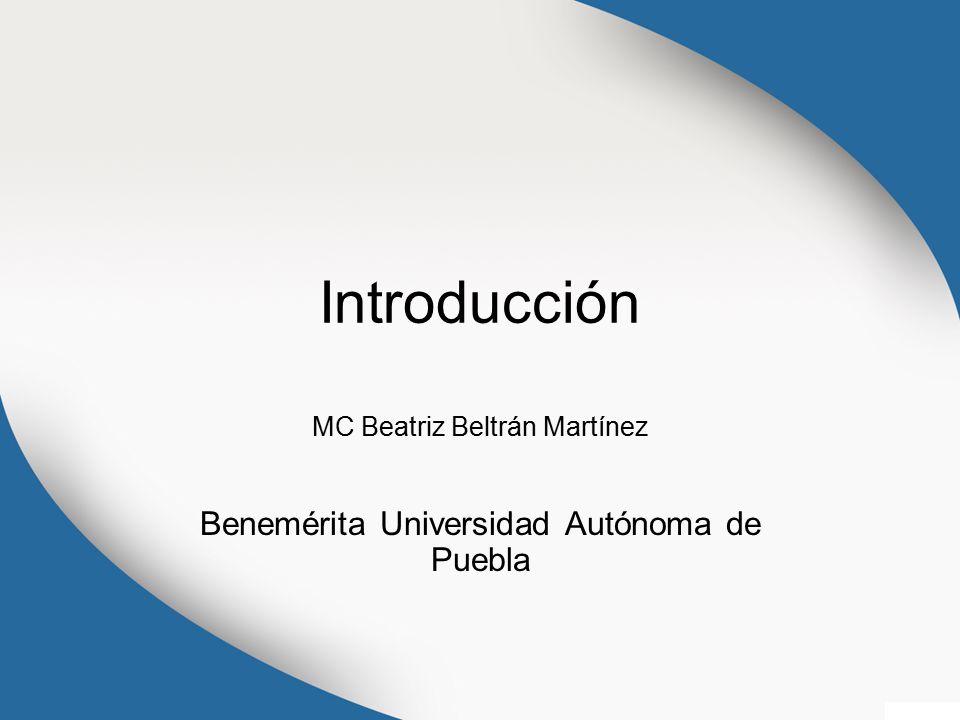 Introducción

MC Beatriz Beltrán Martínez

Benemérita Universidad Autónoma de Puebla